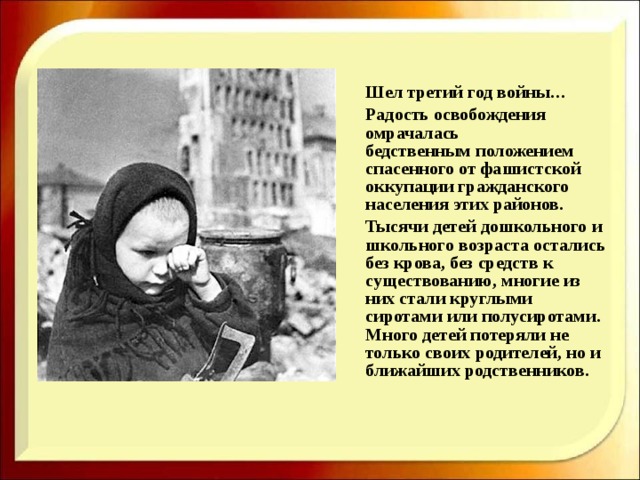 Шел третий год войны…

Радость освобождения омрачалась бедственным положением спасенного от фашистской оккупации гражданского населения этих районов.

Тысячи детей дошкольного и школьного возраста остались без крова, без средств к существованию, многие из них стали круглыми сиротами или полусиротами. Много детей потеряли не только своих родителей, но и ближайших родственников.